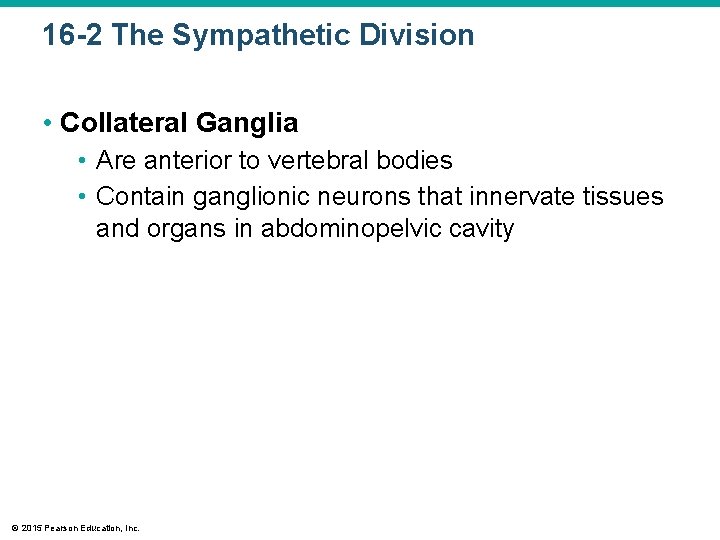 16-2 The Sympathetic Division

• Collateral Ganglia
  • Are anterior to vertebral bodies
  • Contain ganglionic neurons that innervate tissues and organs in abdominopelvic cavity

© 2015 Pearson Education, Inc.